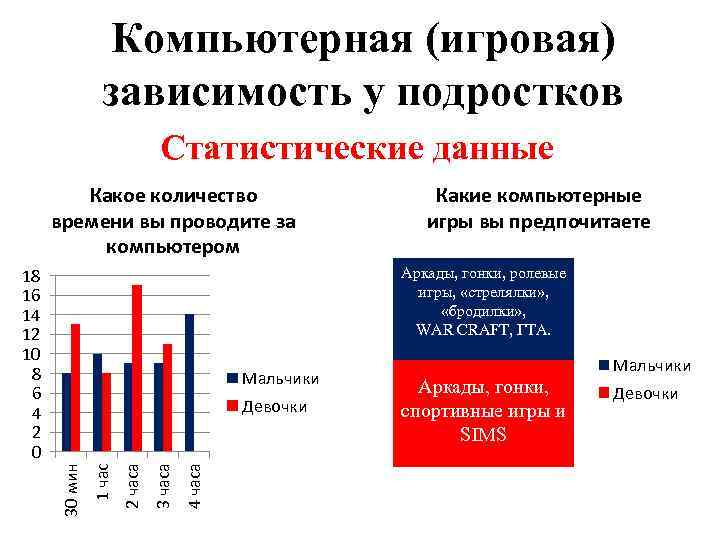 Компьютерная (игровая) зависимость у подростков

Статистические данные

Какое количество времени вы проводите за компьютером

18
16
14
12
10
8
6
4
2
0

30 мин
1 час
2 часа
3 часа
4 часа

Мальчики
Девочки

Какие компьютерные игры вы предпочитаете

Аркады, гонки, ролевые игры, «стрелялки», «бродилки», WAR CRAFT, ГТА.

Аркады, гонки, спортивные игры и SIMS

Мальчики
Девочки